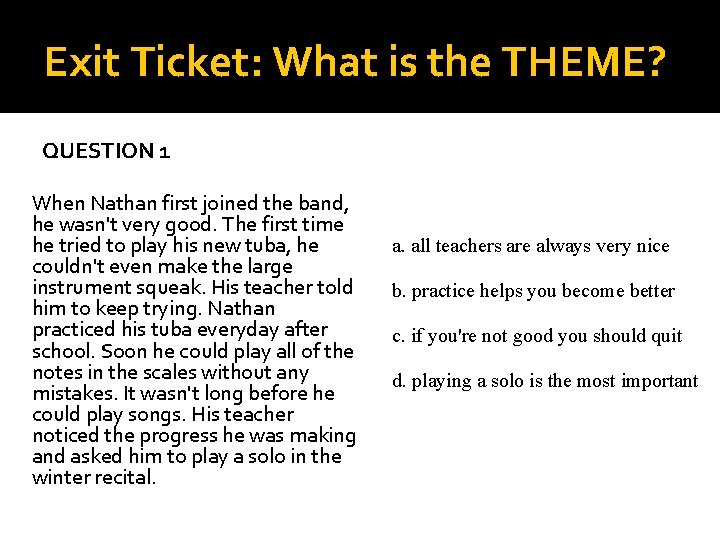 Exit Ticket: What is the THEME?

QUESTION 1

When Nathan first joined the band, he wasn't very good. The first time he tried to play his new tuba, he couldn't even make the large instrument squeak. His teacher told him to keep trying. Nathan practiced his tuba everyday after school. Soon he could play all of the notes in the scales without any mistakes. It wasn't long before he could play songs. His teacher noticed the progress he was making and asked him to play a solo in the winter recital.

a. all teachers are always very nice

b. practice helps you become better

c. if you're not good you should quit

d. playing a solo is the most important